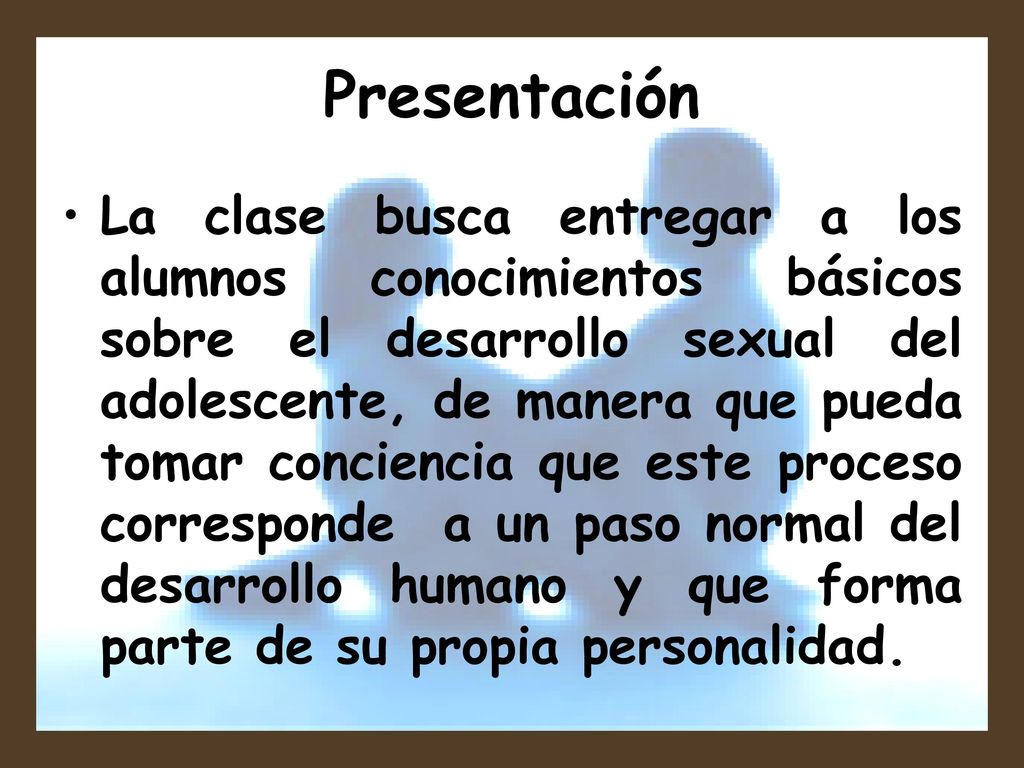 Presentación

• La clase busca entregar a los alumnos conocimientos básicos sobre el desarrollo sexual del adolescente, de manera que pueda tomar conciencia que este proceso corresponde a un paso normal del desarrollo humano y que forma parte de su propia personalidad.